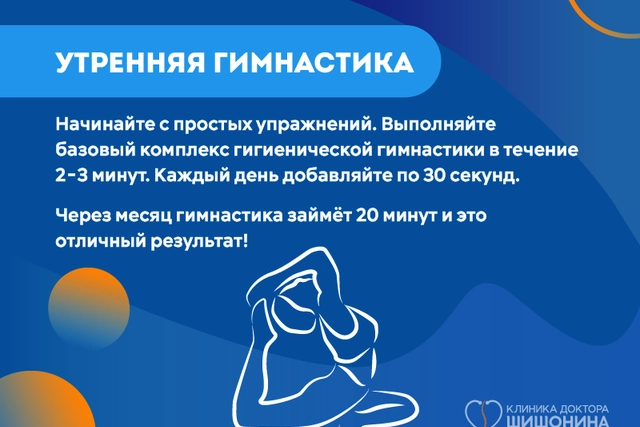 УТРЕННЯЯ ГИМНАСТИКА

Начинайте с простых упражнений. Выполняйте базовый комплекс гигиенической гимнастики в течение 2-3 минут. Каждый день добавляйте по 30 секунд.

Через месяц гимнастика займёт 20 минут и это отличный результат!

КЛИНИКА ДОКТОРА
ШИШОНИНА